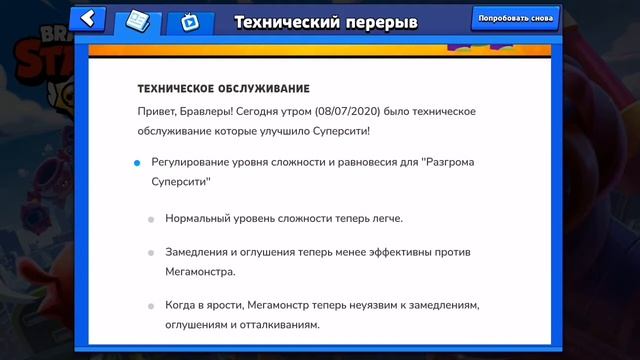 Технический перерыв

Попробовать снова

ТЕХНИЧЕСКОЕ ОБСЛУЖИВАНИЕ

Привет, Бравлеры! Сегодня утром (08/07/2020) было техническое обслуживание которые улучшило Суперсити!

Регулирование уровня сложности и равновесия для "Разгрома Суперсити"

Нормальный уровень сложности теперь легче.

Замедления и оглушения теперь менее эффективны против Мегамонстра.

Когда в ярости, Мегамонстр теперь неуязвим к замедлениям, оглушениям и отталкиваниям.